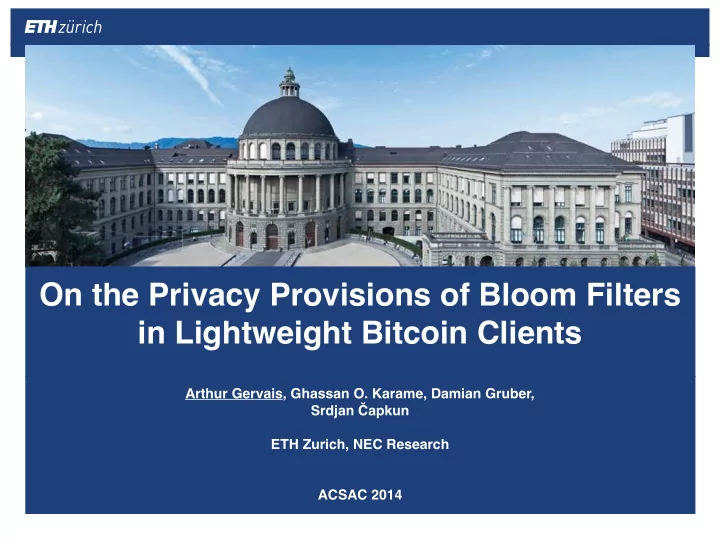 ETH zürich

On the Privacy Provisions of Bloom Filters in Lightweight Bitcoin Clients

Arthur Gervais, Ghassan O. Karame, Damian Gruber, Srdjan Čapkun

ETH Zurich, NEC Research

ACSAC 2014